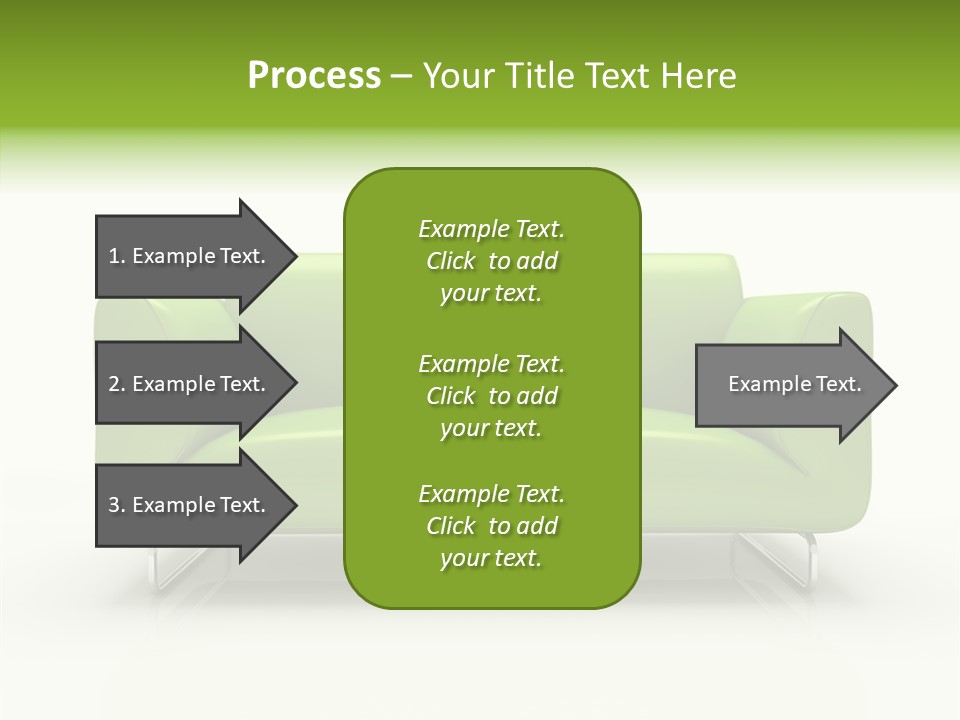 Process – Your Title Text Here

1. Example Text.

2. Example Text.

3. Example Text.

Example Text. Click to add your text.

Example Text. Click to add your text.

Example Text. Click to add your text.

Example Text.